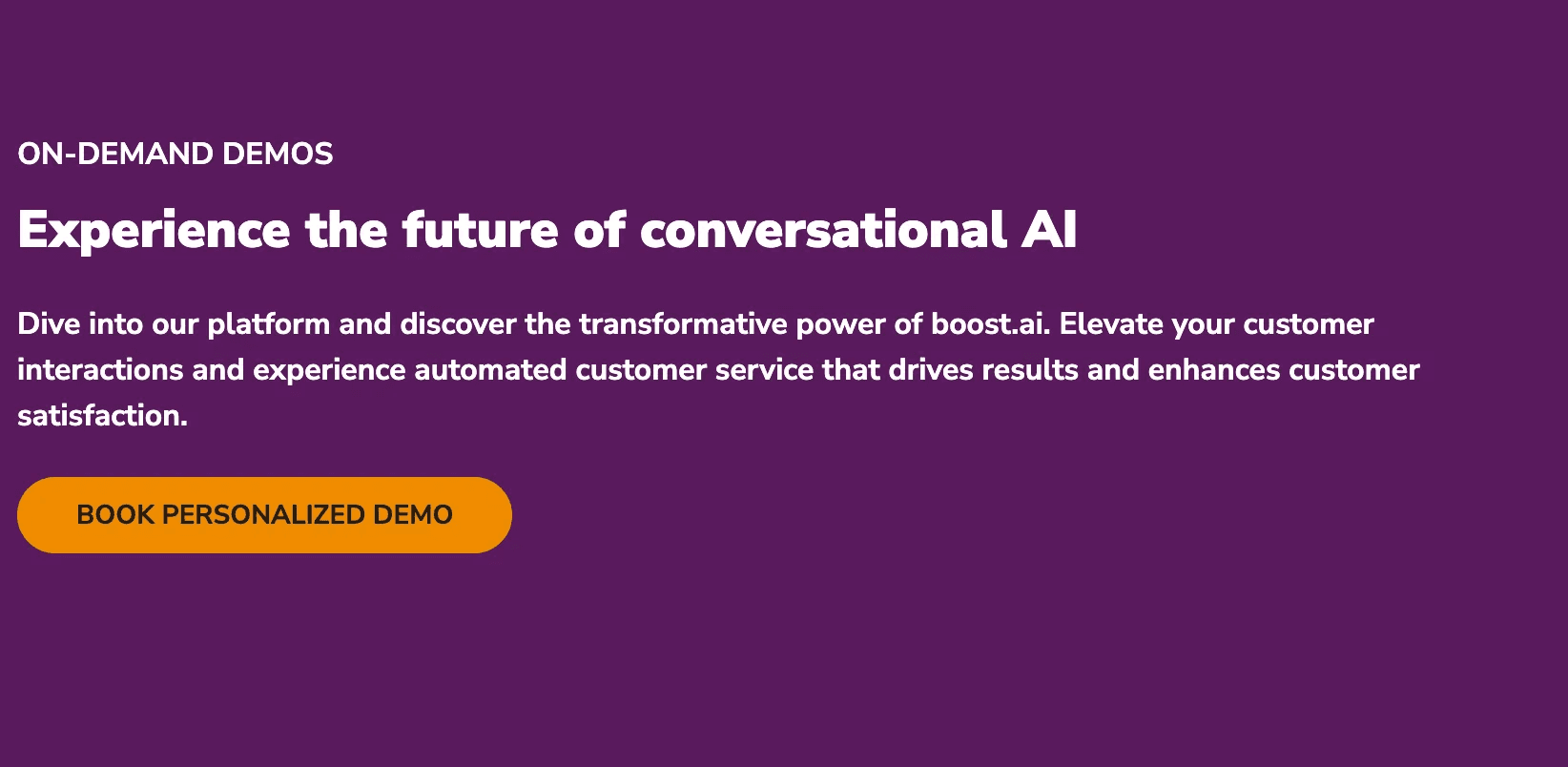 ON-DEMAND DEMOS

Experience the future of conversational AI

Dive into our platform and discover the transformative power of boost.ai. Elevate your customer interactions and experience automated customer service that drives results and enhances customer satisfaction.

BOOK PERSONALIZED DEMO